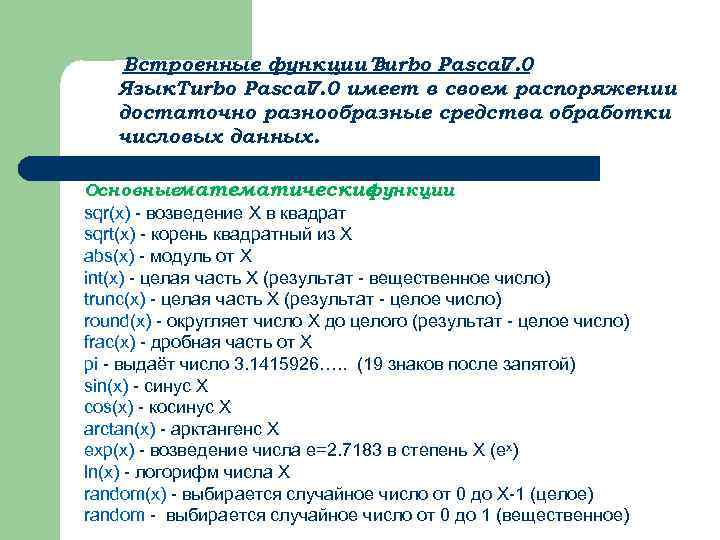 Встроенные функции Turbo Pascal 7.0
Язык Turbo Pascal 7.0 имеет в своем распоряжении достаточно разнообразные средства обработки числовых данных.

Основные математические функции
sqr(x) - возведение X в квадрат
sqrt(x) - корень квадратный из X
abs(x) - модуль от X
int(x) - целая часть X (результат - вещественное число)
trunc(x) - целая часть X (результат - целое число)
round(x) - округляет число X до целого (результат - целое число)
frac(x) - дробная часть от X
pi - выдаёт число 3.1415926….. (19 знаков после запятой)
sin(x) - синус X
cos(x) - косинус X
arctan(x) - арктангенс X
exp(x) - возведение числа e=2.7183 в степень X ($e^x$)
ln(x) - логорифм числа X
random(x) - выбирается случайное число от 0 до X-1 (целое)
random - выбирается случайное число от 0 до 1 (вещественное)